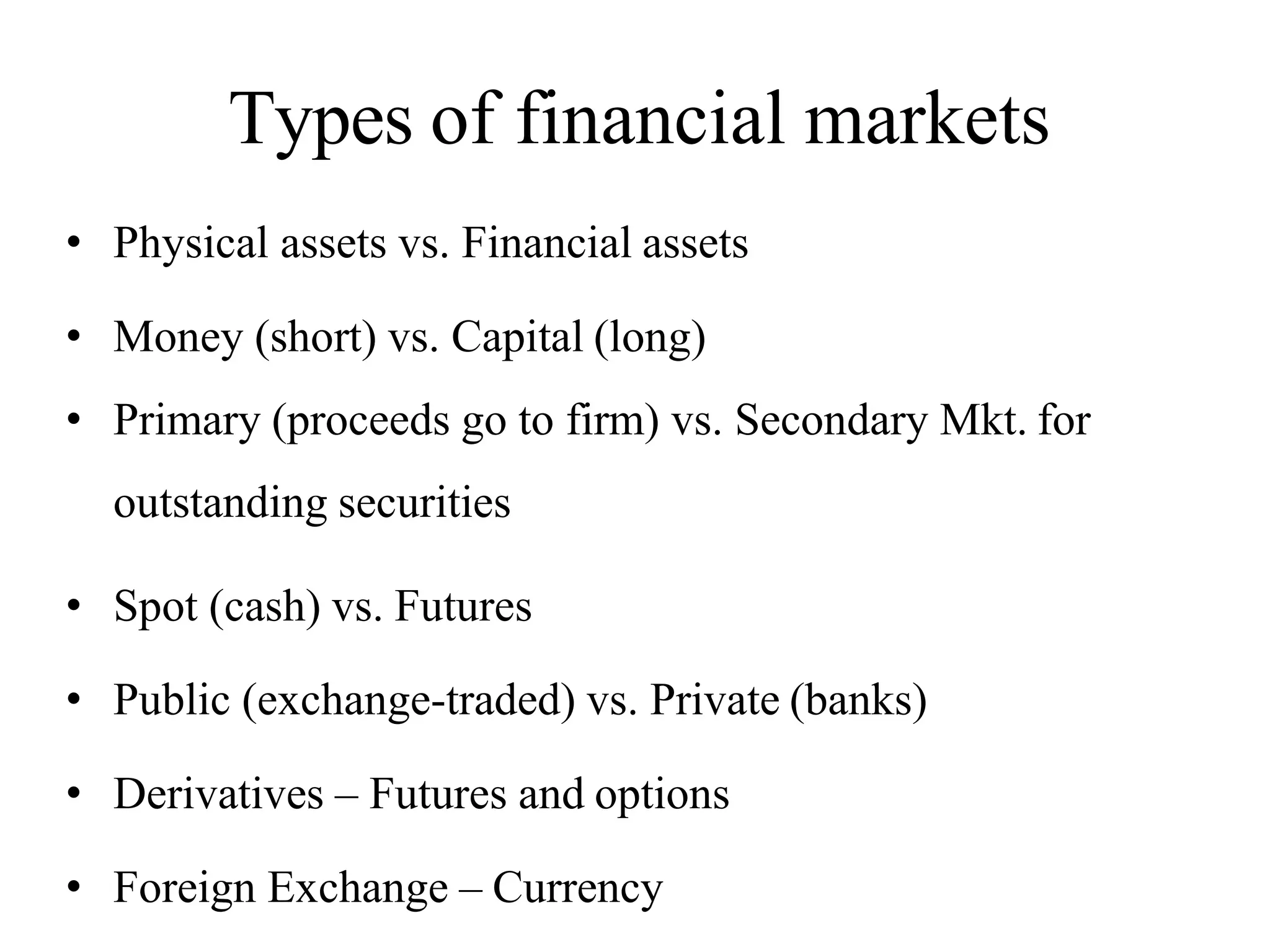 Types of financial markets

• Physical assets vs. Financial assets

• Money (short) vs. Capital (long)

• Primary (proceeds go to firm) vs. Secondary Mkt. for outstanding securities

• Spot (cash) vs. Futures

• Public (exchange-traded) vs. Private (banks)

• Derivatives – Futures and options

• Foreign Exchange – Currency